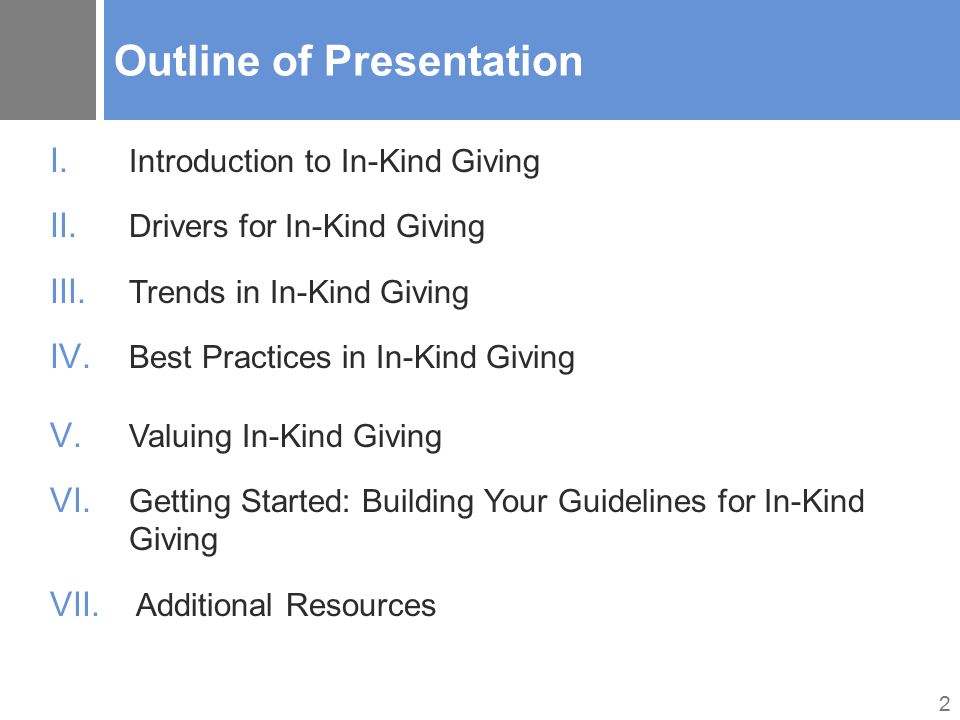 Outline of Presentation

I. Introduction to In-Kind Giving

II. Drivers for In-Kind Giving

III. Trends in In-Kind Giving

IV. Best Practices in In-Kind Giving

V. Valuing In-Kind Giving

VI. Getting Started: Building Your Guidelines for In-Kind Giving

VII. Additional Resources

2